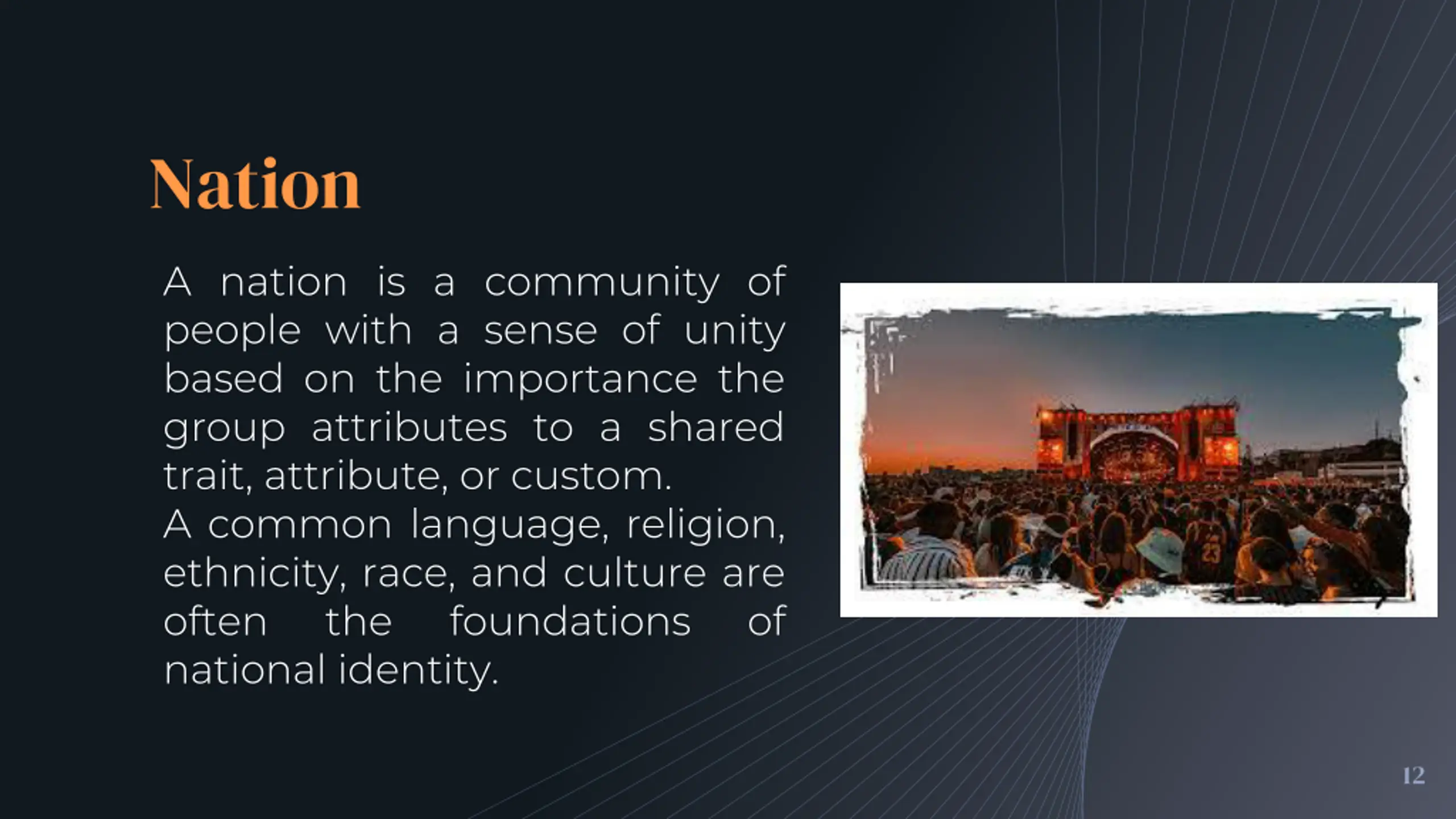 Nation

A nation is a community of people with a sense of unity based on the importance the group attributes to a shared trait, attribute, or custom.
A common language, religion, ethnicity, race, and culture are often the foundations of national identity.

12